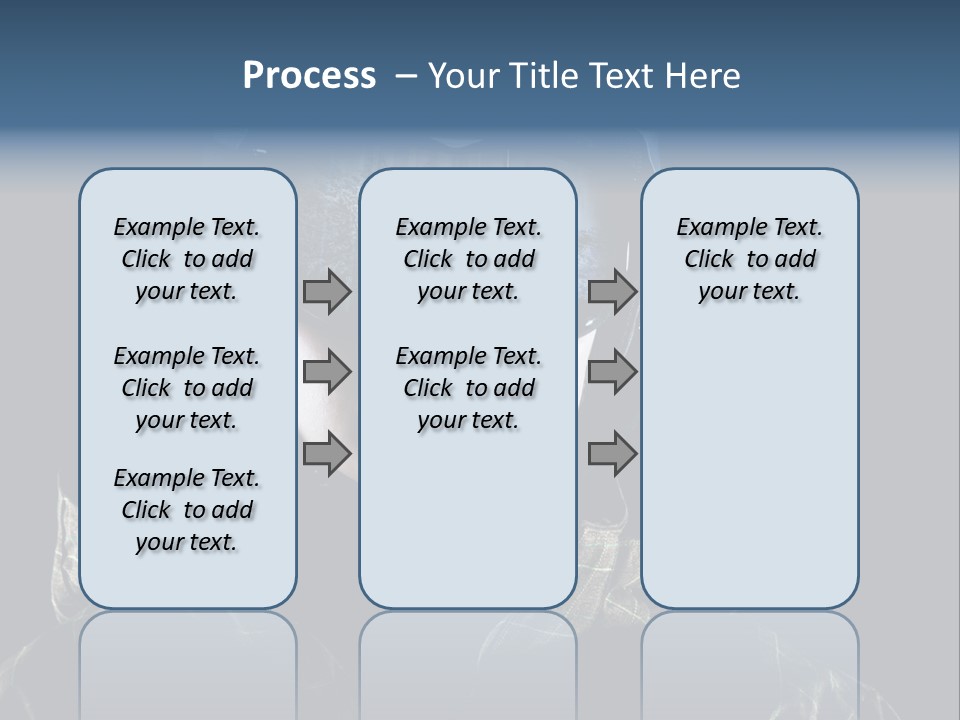 Process – Your Title Text Here

Example Text. Click to add your text.

Example Text. Click to add your text.

Example Text. Click to add your text.

Example Text. Click to add your text.

Example Text. Click to add your text.

Example Text. Click to add your text.